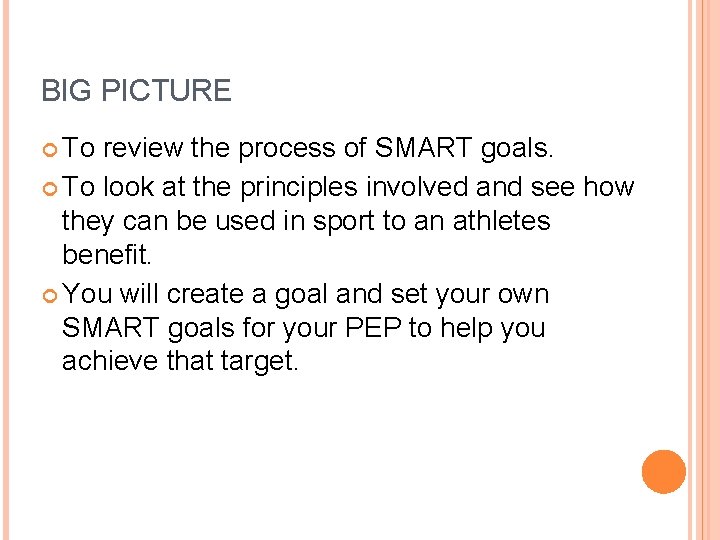 BIG PICTURE

To review the process of SMART goals.

To look at the principles involved and see how they can be used in sport to an athletes benefit.

You will create a goal and set your own SMART goals for your PEP to help you achieve that target.